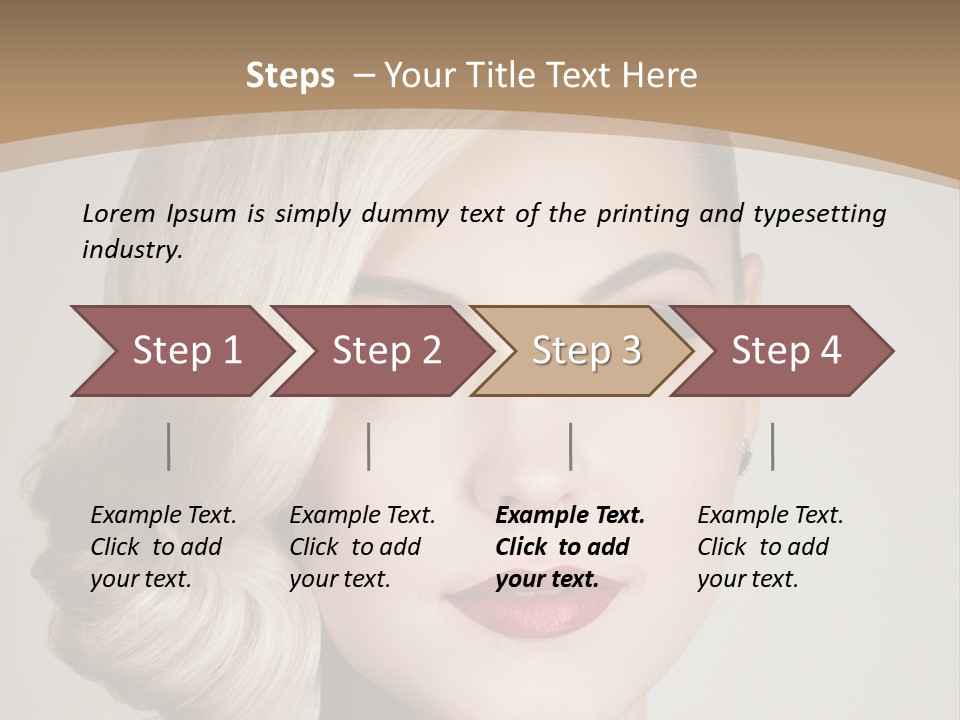 Steps – Your Title Text Here

Lorem Ipsum is simply dummy text of the printing and typesetting industry.

Step 1

Step 2

Step 3

Step 4

Example Text. Click to add your text.

Example Text. Click to add your text.

Example Text. Click to add your text.

Example Text. Click to add your text.